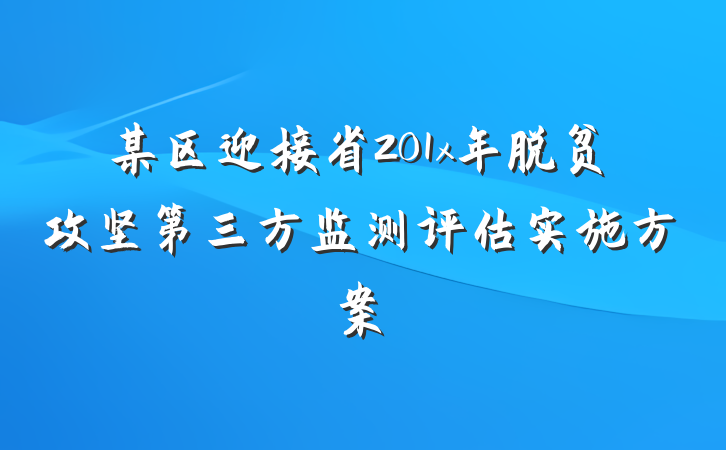 某区迎接省201x年脱贫攻坚第三方监测评估实施方案